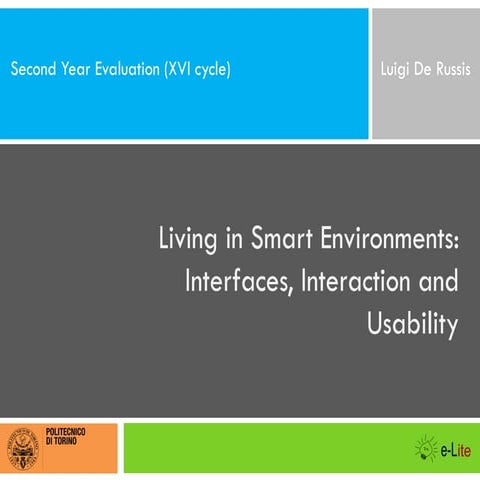 Second Year Evaluation (XVI cycle)

Luigi De Russis

Living in Smart Environments: Interfaces, Interaction and Usability

POLITECNICO DI TORINO

e-Lite